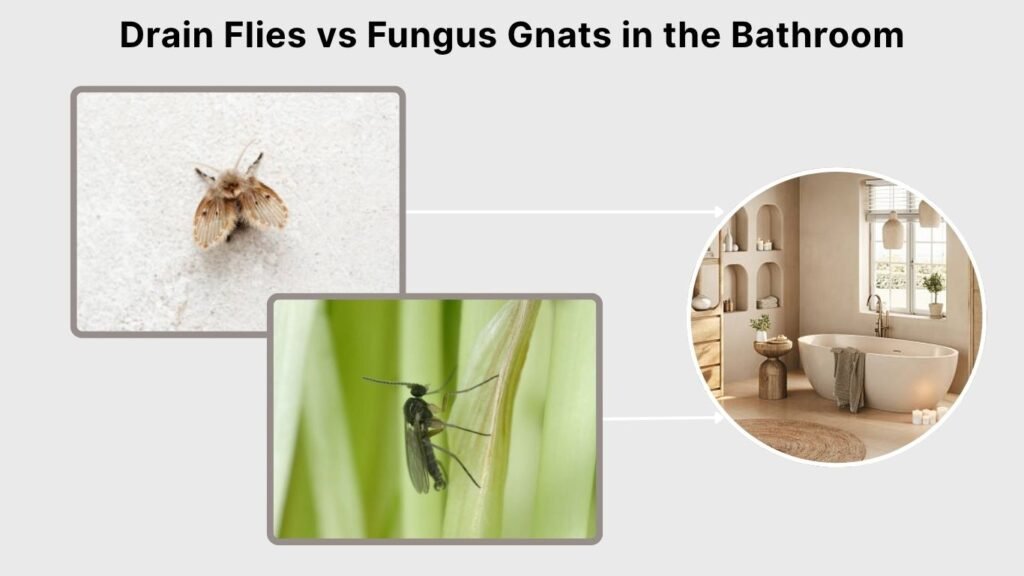 Drain Flies vs Fungus Gnats in the Bathroom